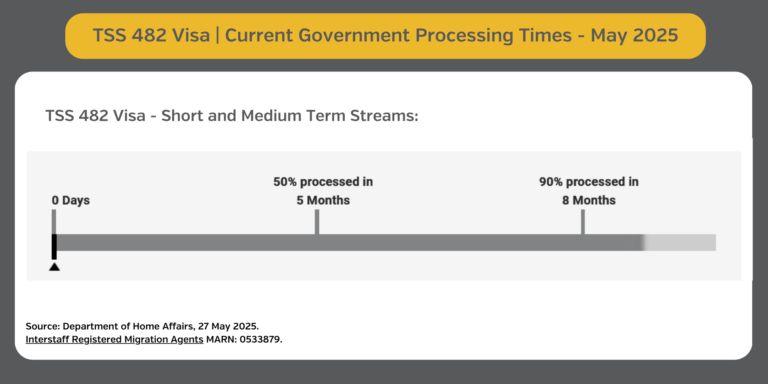 TSS 482 Visa | Current Government Processing Times - May 2025

TSS 482 Visa - Short and Medium Term Streams:

0 Days

50% processed in 5 Months

90% processed in 8 Months

Source: Department of Home Affairs, 27 May 2025.
Interstaff Registered Migration Agents MARN: 0533879.